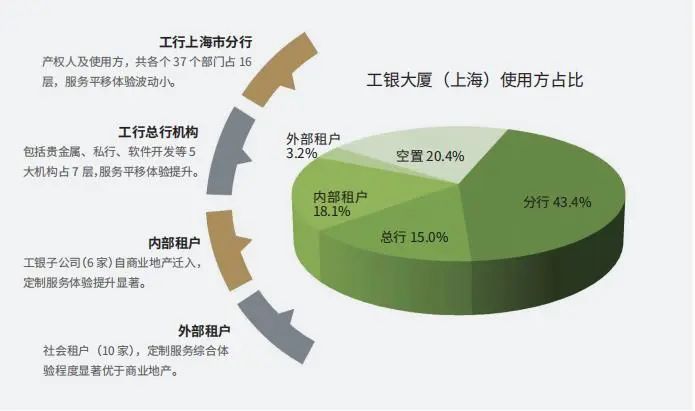 工行上海市分行
产权人及使用方，共各个 37 个部门占 16 层，服务平移体验波动小。

工行总行机构
包括贵金属、私行、软件开发等 5 大机构占 7 层，服务平移体验提升。

内部租户
工银子公司（6 家）自商业地产迁入，定制服务体验提升显著。

外部租户
社会租户（10 家），定制服务综合体验程度显著优于商业地产。

工银大厦（上海）使用方占比

外部租户 3.2%
空置 20.4%
内部租户 18.1%
分行 43.4%
总行 15.0%